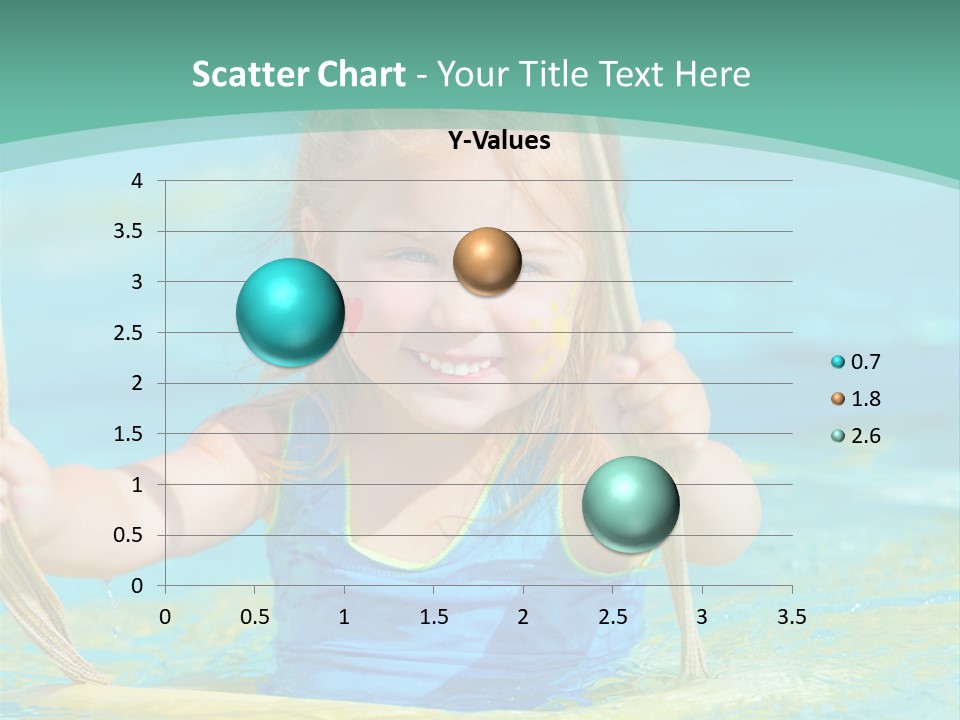 Scatter Chart - Your Title Text Here

Y-Values

4
3.5
3
2.5
2
1.5
1
0.5
0

0 0.5 1 1.5 2 2.5 3 3.5

0.7
1.8
2.6